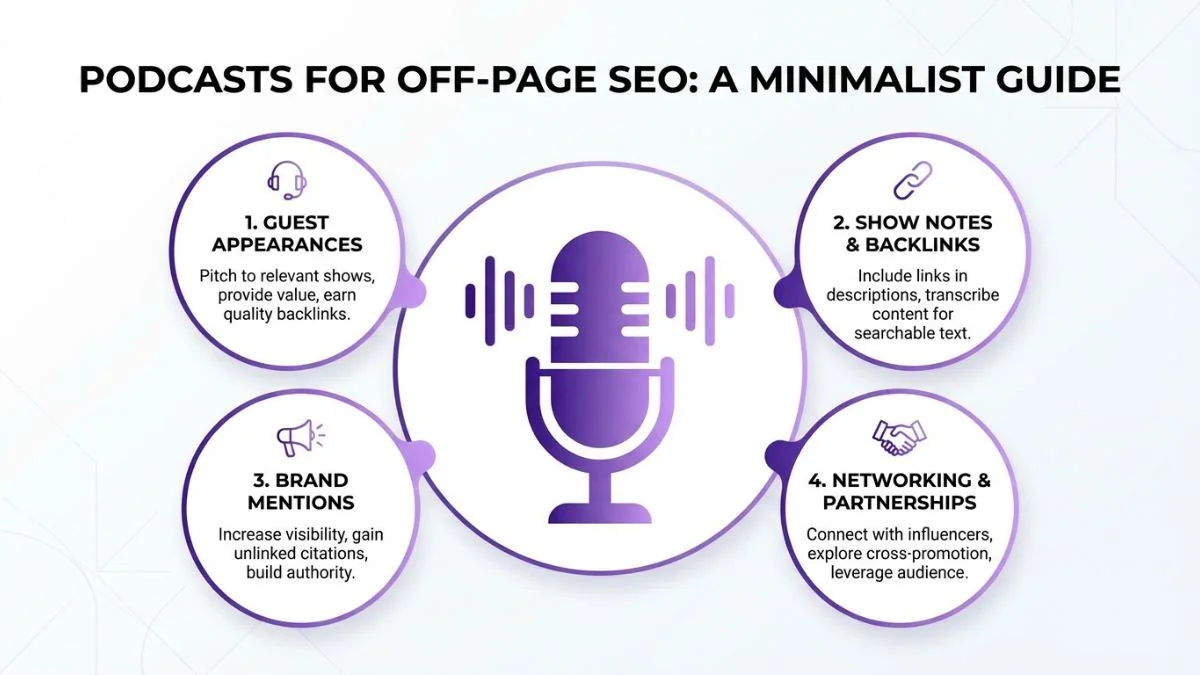 PODCASTS FOR OFF-PAGE SEO: A MINIMALIST GUIDE

1. GUEST APPEARANCES

Pitch to relevant shows, provide value, earn quality backlinks.

2. SHOW NOTES & BACKLINKS

Include links in descriptions, transcribe content for searchable text.

3. BRAND MENTIONS

Increase visibility, gain unlinked citations, build authority.

4. NETWORKING & PARTNERSHIPS

Connect with influencers, explore cross-promotion, leverage audience.